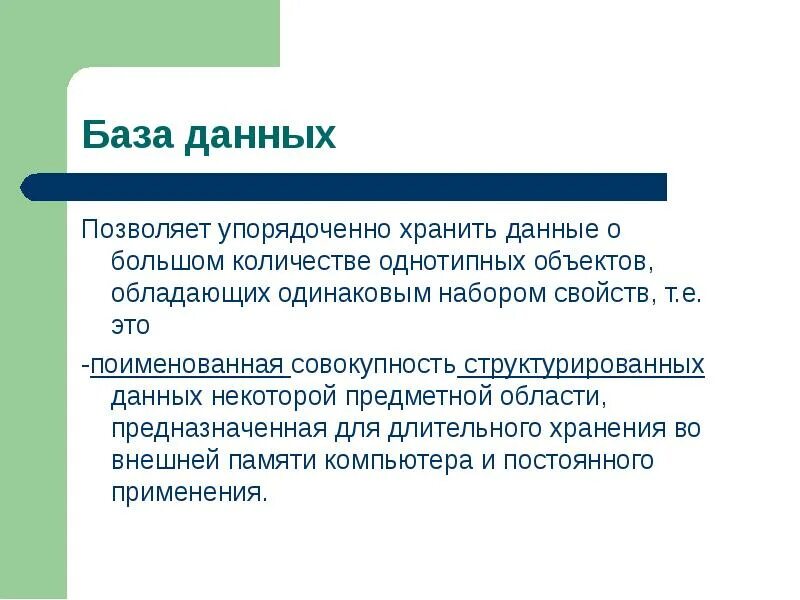 База данных

Позволяет упорядоченно хранить данные о большом количестве однотипных объектов, обладающих одинаковым набором свойств, т.е. это

-поименованная совокупность структурированных данных некоторой предметной области, предназначенная для длительного хранения во внешней памяти компьютера и постоянного применения.